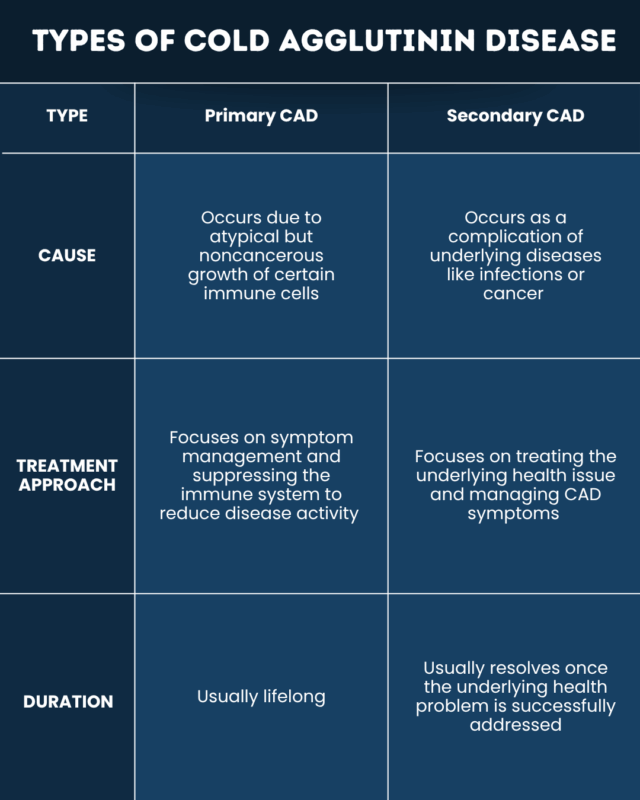 TYPES OF COLD AGGLUTININ DISEASE

| TYPE | Primary CAD | Secondary CAD |
|---|---|---|
| CAUSE | Occurs due to atypical but noncancerous growth of certain immune cells | Occurs as a complication of underlying diseases like infections or cancer |
| TREATMENT APPROACH | Focuses on symptom management and suppressing the immune system to reduce disease activity | Focuses on treating the underlying health issue and managing CAD symptoms |
| DURATION | Usually lifelong | Usually resolves once the underlying health problem is successfully addressed |